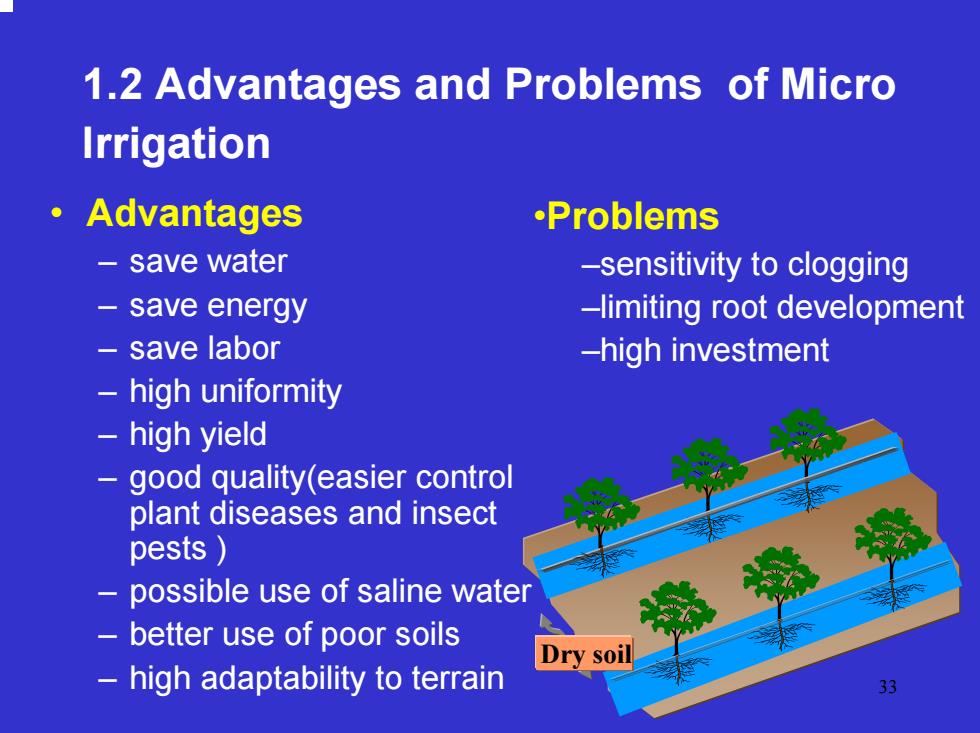 1.2 Advantages and Problems of Micro Irrigation

• Advantages
– save water
– save energy
– save labor
– high uniformity
– high yield
– good quality(easier control plant diseases and insect pests )
– possible use of saline water
– better use of poor soils
– high adaptability to terrain

•Problems
–sensitivity to clogging
–limiting root development
–high investment

Dry soil

33